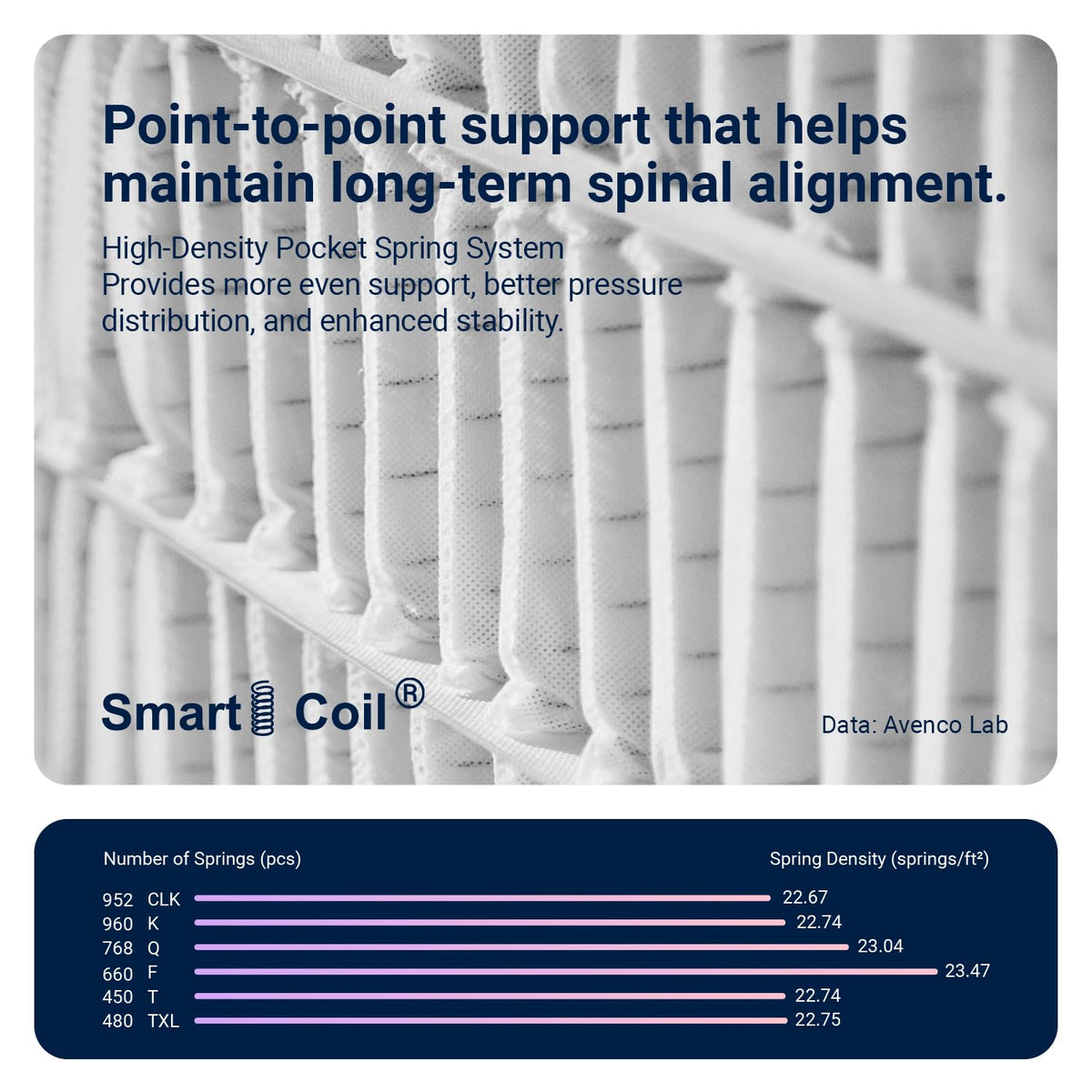 Point-to-point support that helps maintain long-term spinal alignment.

High-Density Pocket Spring System
Provides more even support, better pressure distribution, and enhanced stability.

Smart Coil®

Data: Avenco Lab

Number of Springs (pcs)

Spring Density (springs/ft²)

952 CLK 22.67
960 K 22.74
768 Q 23.04
660 F 23.47
450 T 22.74
480 TXL 22.75